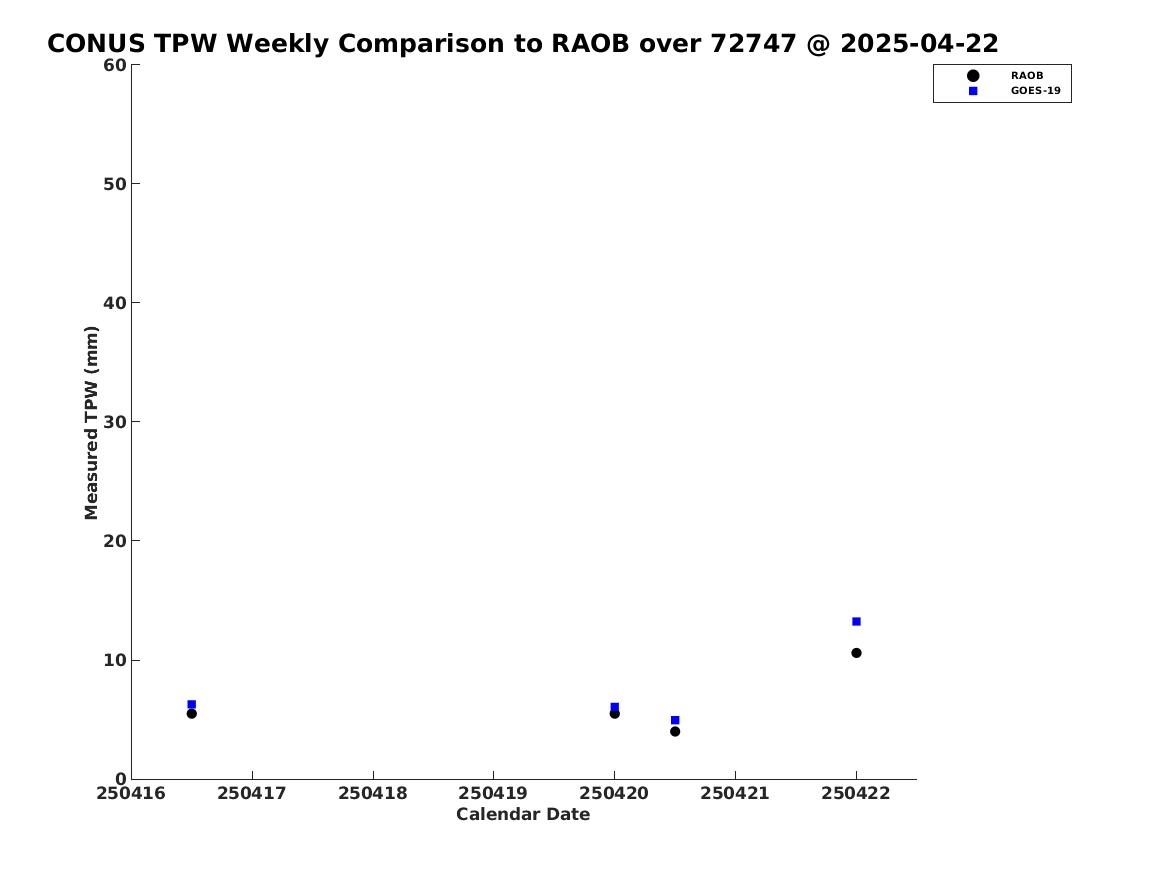 CONUS TPW Weekly Comparison to RAOB over 72747 @ 2025-04-22

RAOB
GOES-19

Measured TPW (mm)

60
50
40
30
20
10
0

250416 250417 250418 250419 250420 250421 250422

Calendar Date